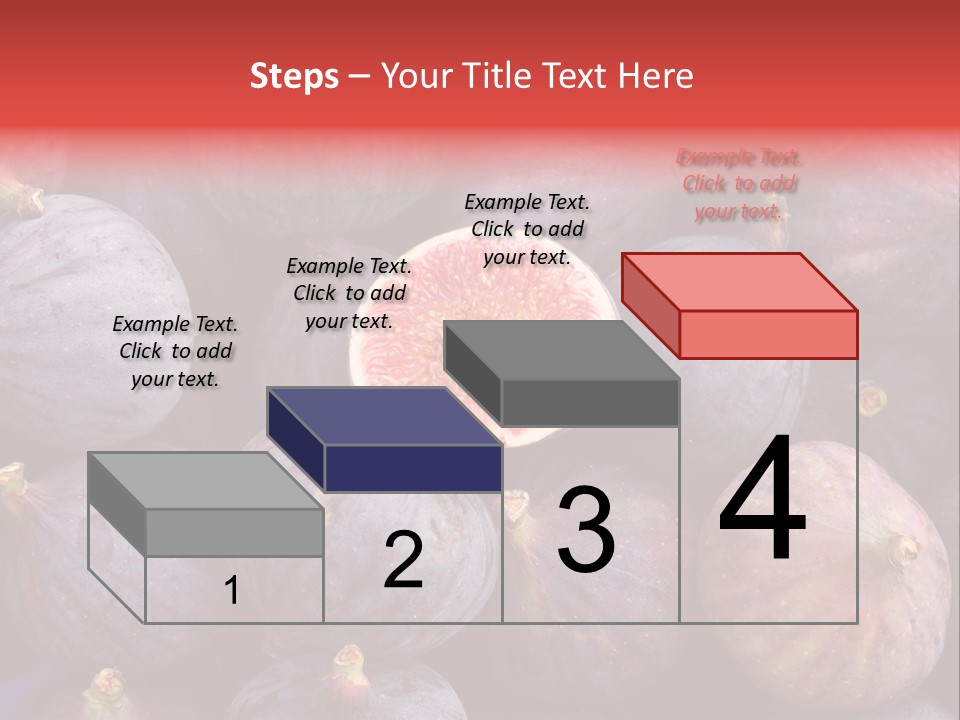 Steps – Your Title Text Here

Example Text. Click to add your text.

Example Text. Click to add your text.

Example Text. Click to add your text.

Example Text. Click to add your text.

1

2

3

4